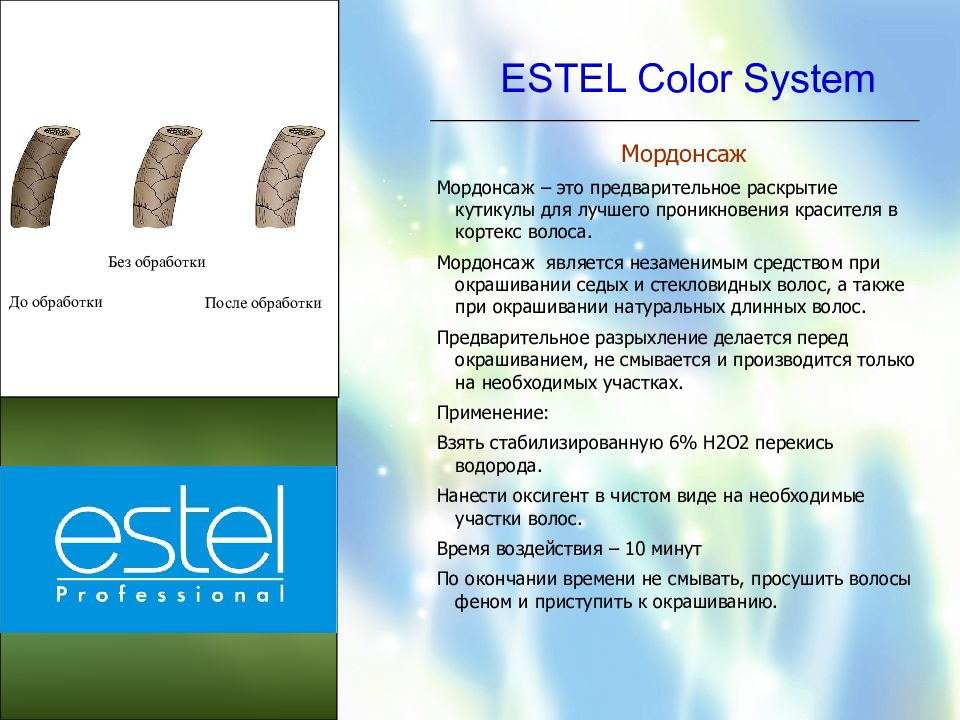 Без обработки

До обработки

После обработки

estel
Professional

ESTEL Color System

Мордонсаж

Мордонсаж – это предварительное раскрытие кутикулы для лучшего проникновения красителя в кортекс волоса.

Мордонсаж является незаменимым средством при окрашивании седых и стекловидных волос, а также при окрашивании натуральных длинных волос.

Предварительное разрыхление делается перед окрашиванием, не смывается и производится только на необходимых участках.

Применение:

Взять стабилизированную 6% H2O2 перекись водорода.

Нанести оксигент в чистом виде на необходимые участки волос.

Время воздействия – 10 минут

По окончании времени не смывать, просушить волосы феном и приступить к окрашиванию.